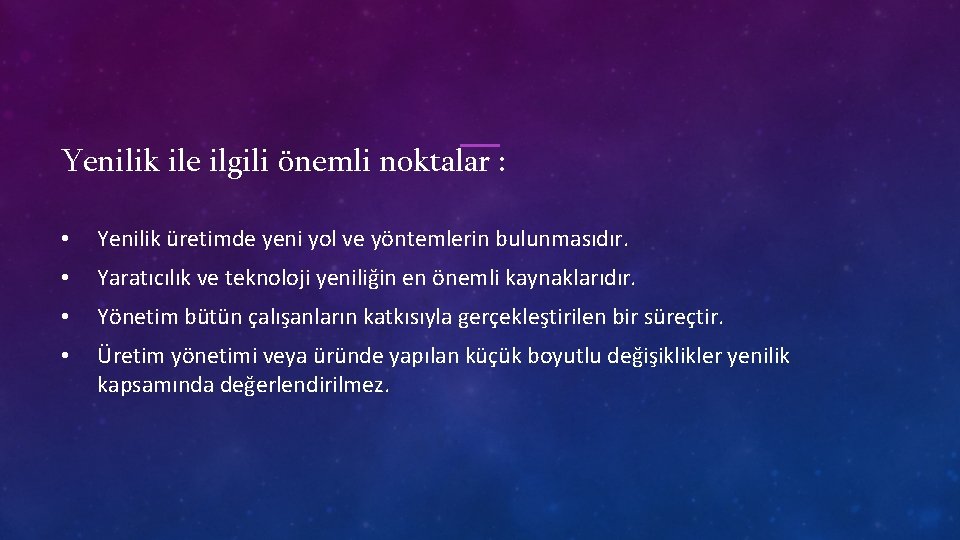 Yenilik ile ilgili önemli noktalar :

• Yenilik üretimde yeni yol ve yöntemlerin bulunmasıdır.
• Yaratıcılık ve teknoloji yeniliğin en önemli kaynaklarıdır.
• Yönetim bütün çalışanların katkısıyla gerçekleştirilen bir süreçtir.
• Üretim yönetimi veya üründe yapılan küçük boyutlu değişiklikler yenilik kapsamında değerlendirilmez.